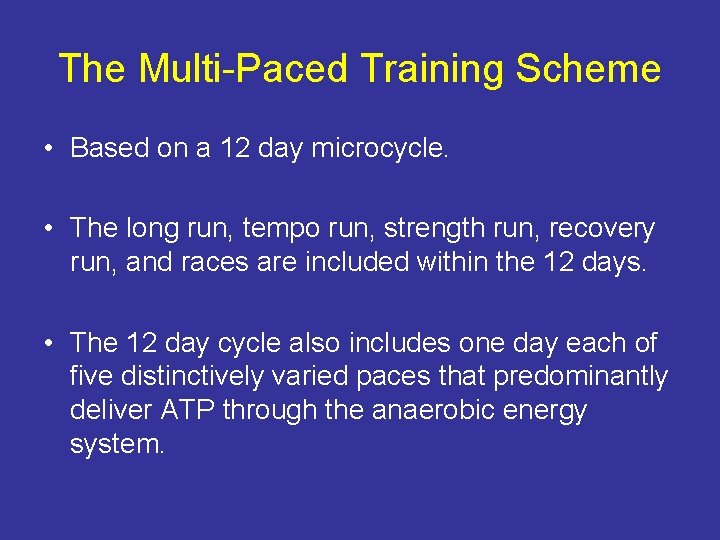 The Multi-Paced Training Scheme

• Based on a 12 day microcycle.

• The long run, tempo run, strength run, recovery run, and races are included within the 12 days.

• The 12 day cycle also includes one day each of five distinctively varied paces that predominantly deliver ATP through the anaerobic energy system.